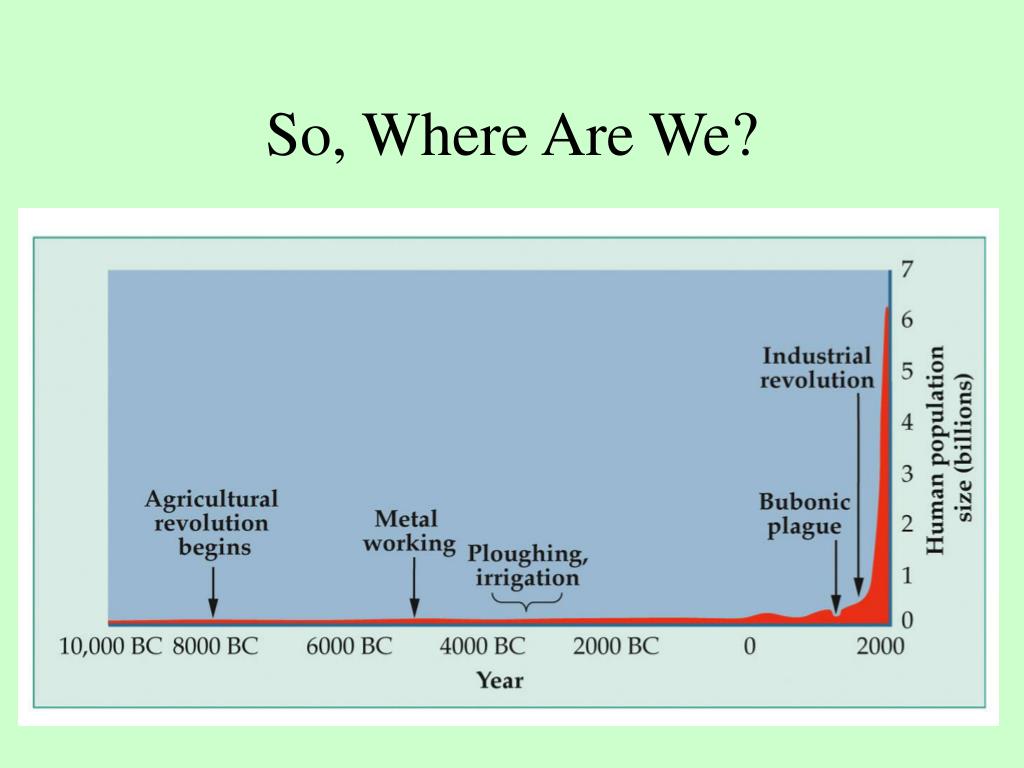 So, Where Are We?

Agricultural revolution begins

Metal working

Ploughing, irrigation

Bubonic plague

Industrial revolution

7
6
5
4
3
2
1
0

Human population size (billions)

10,000 BC 8000 BC 6000 BC 4000 BC 2000 BC 0 2000

Year